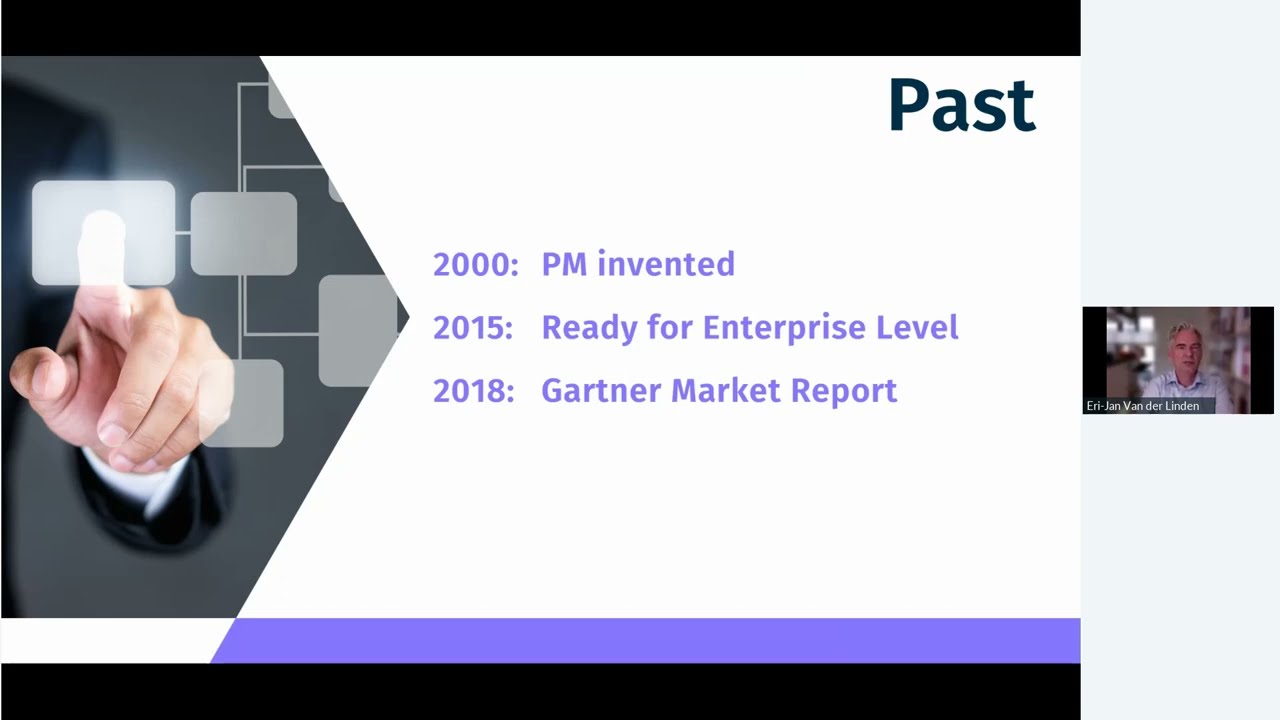 Past

2000: PM invented

2015: Ready for Enterprise Level

2018: Gartner Market Report

Eri-Jan Van der Linden